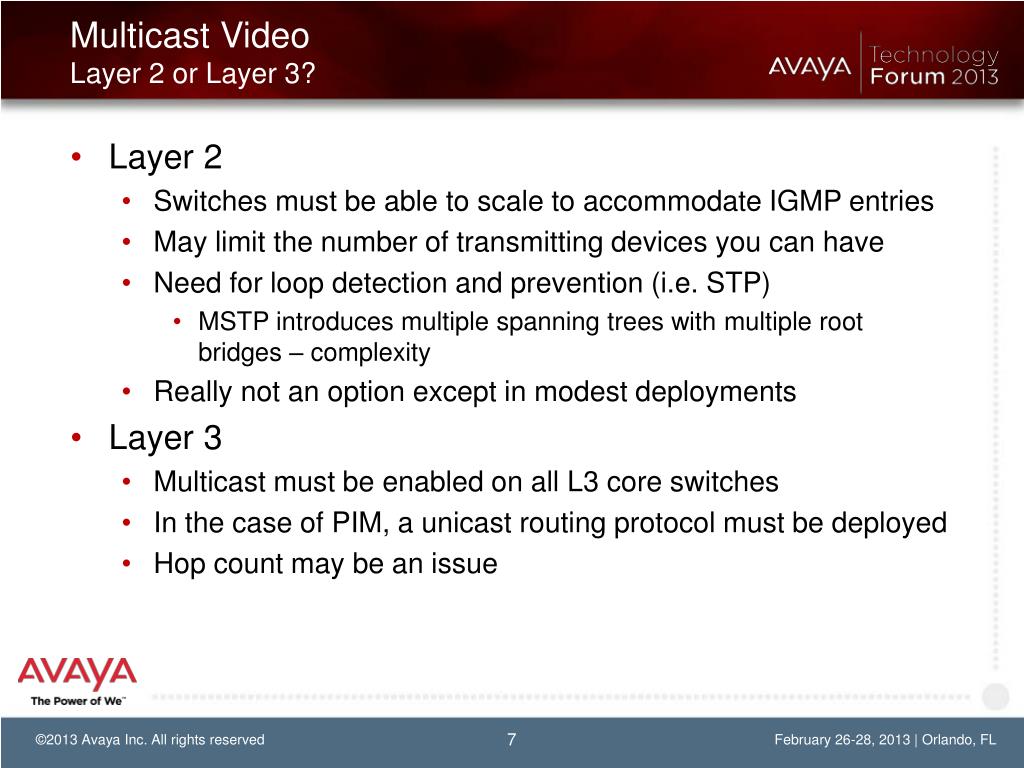 Multicast Video
Layer 2 or Layer 3?

AVAYA Technology Forum 2013

• Layer 2
  • Switches must be able to scale to accommodate IGMP entries
  • May limit the number of transmitting devices you can have
  • Need for loop detection and prevention (i.e. STP)
    • MSTP introduces multiple spanning trees with multiple root bridges – complexity
  • Really not an option except in modest deployments
• Layer 3
  • Multicast must be enabled on all L3 core switches
  • In the case of PIM, a unicast routing protocol must be deployed
  • Hop count may be an issue

AVAYA
The Power of We™

©2013 Avaya Inc. All rights reserved

7

February 26-28, 2013 | Orlando, FL